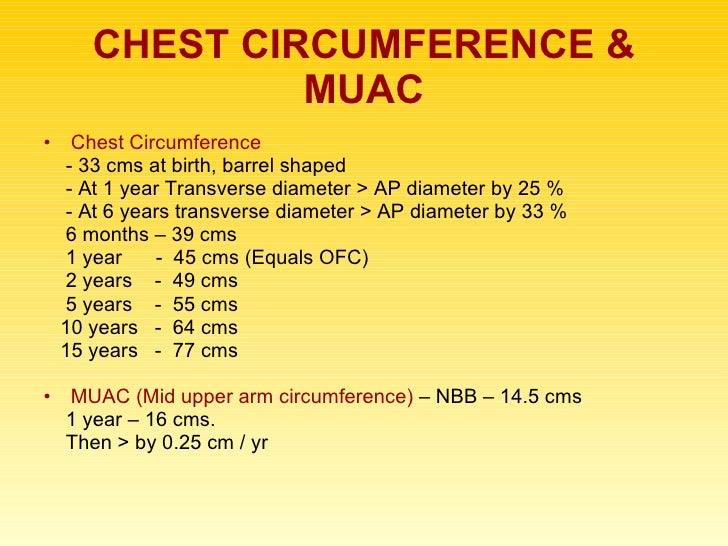 CHEST CIRCUMFERENCE & MUAC

• Chest Circumference
- 33 cms at birth, barrel shaped
- At 1 year Transverse diameter > AP diameter by 25 %
- At 6 years transverse diameter > AP diameter by 33 %
6 months – 39 cms
1 year - 45 cms (Equals OFC)
2 years - 49 cms
5 years - 55 cms
10 years - 64 cms
15 years - 77 cms

• MUAC (Mid upper arm circumference) – NBB – 14.5 cms
1 year – 16 cms.
Then > by 0.25 cm / yr